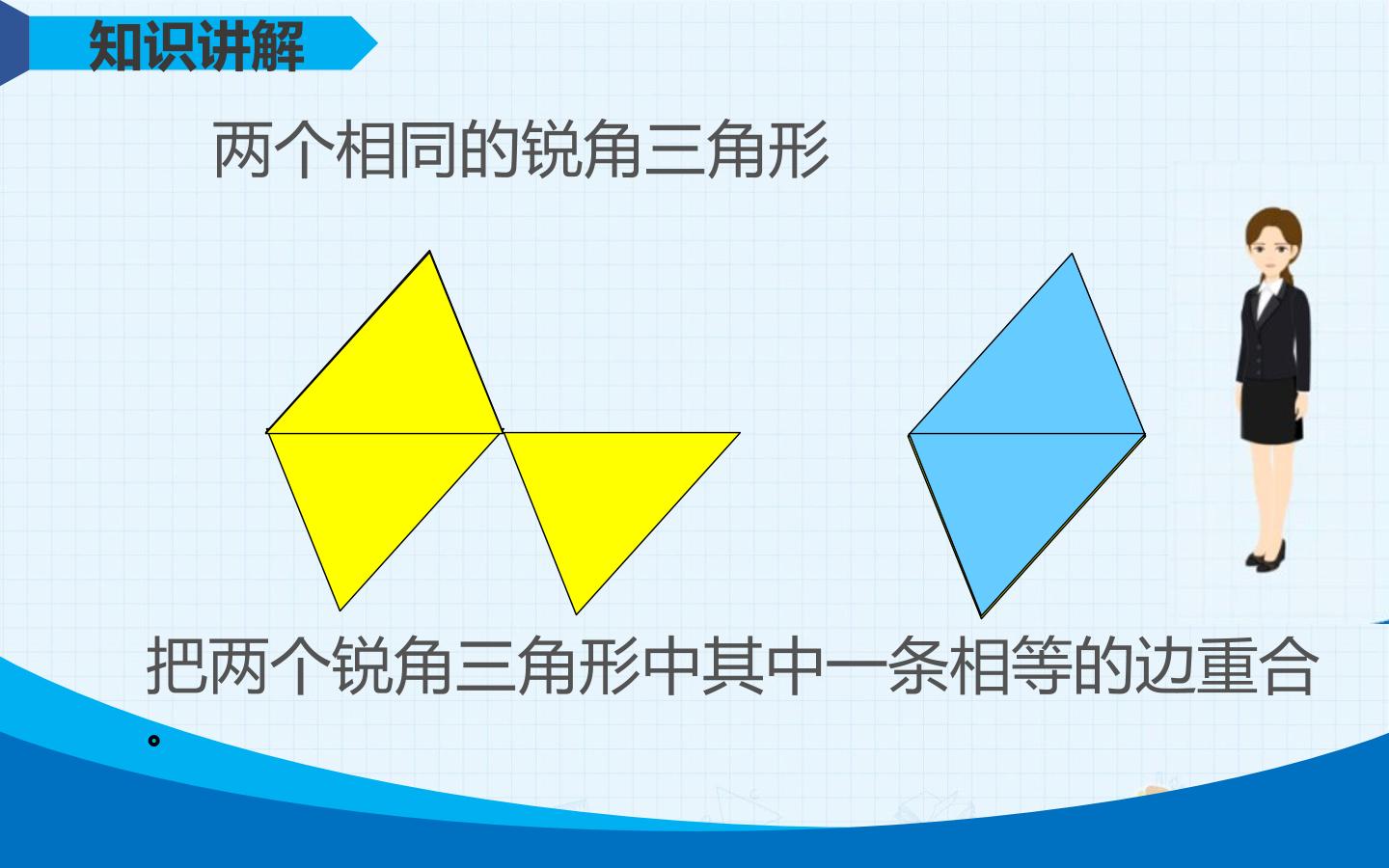 知识讲解

两个相同的锐角三角形

把两个锐角三角形中其中一条相等的边重合。